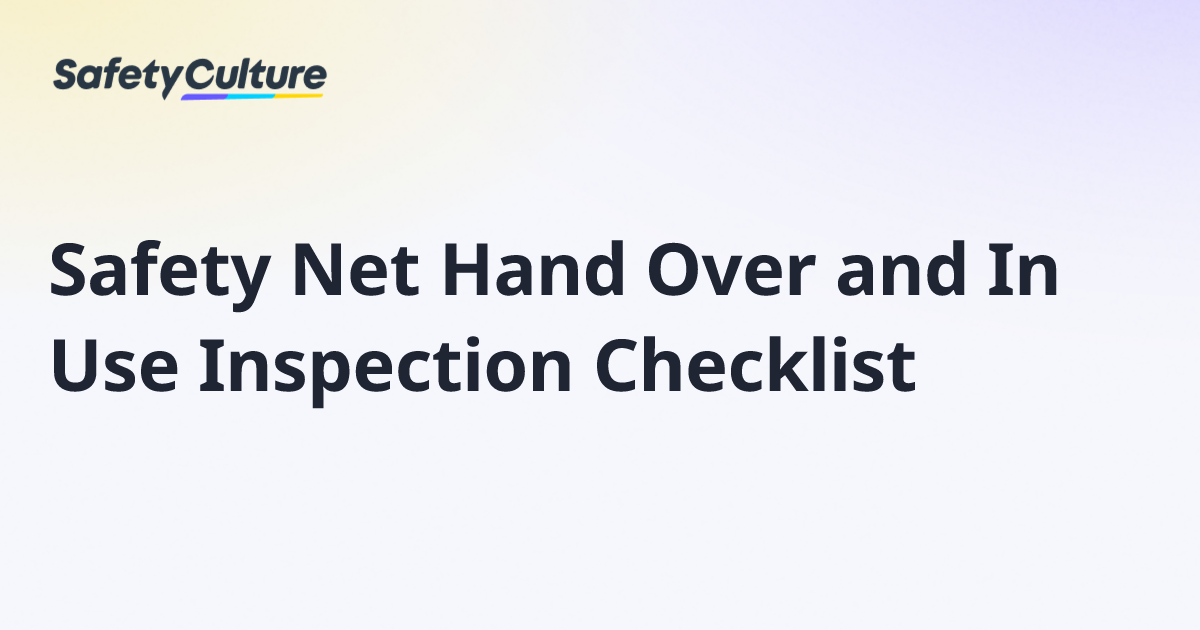 SafetyCulture

Safety Net Hand Over and In Use Inspection Checklist